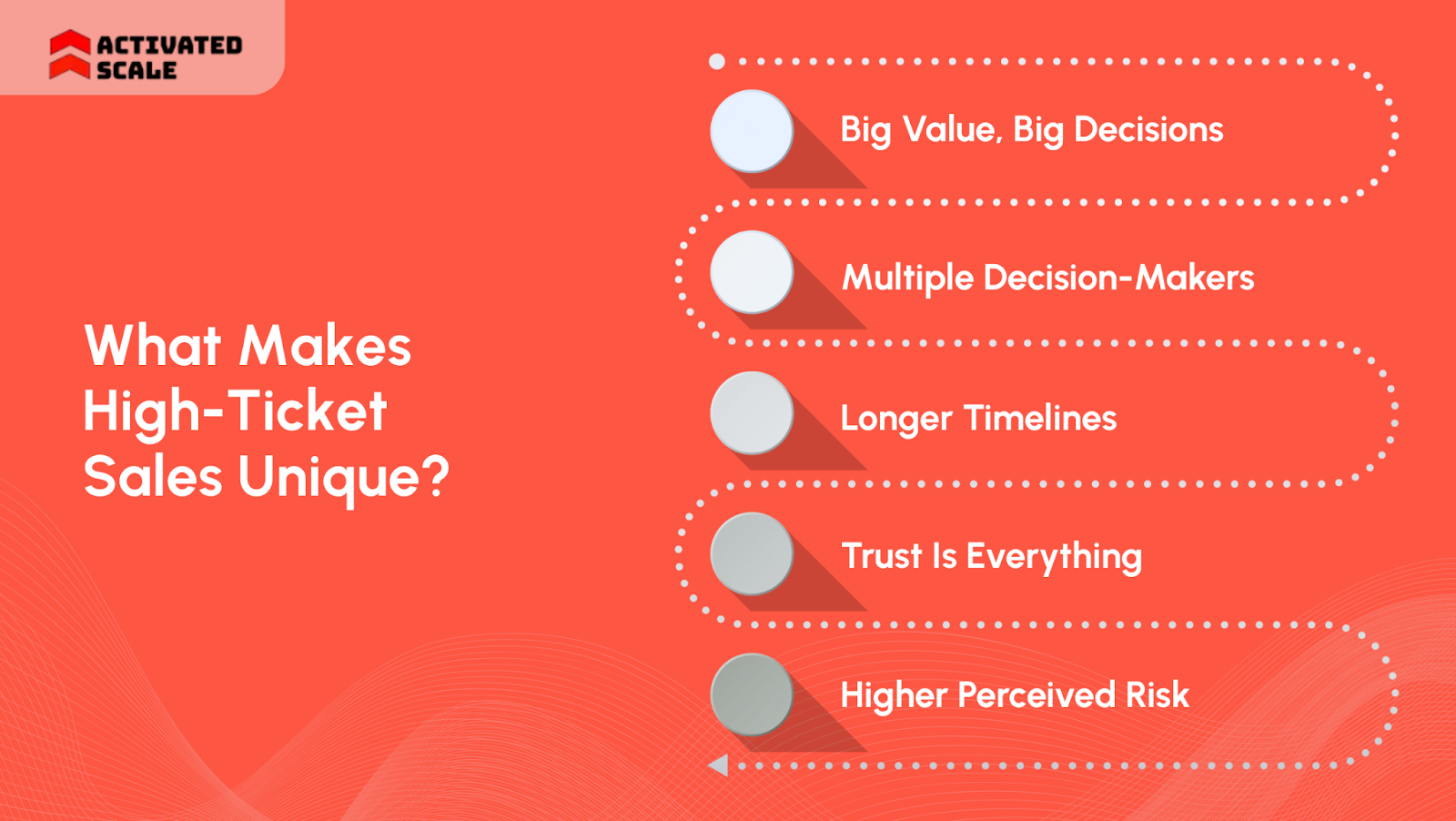 ACTIVATED SCALE

What Makes High-Ticket Sales Unique?

Big Value, Big Decisions

Multiple Decision-Makers

Longer Timelines

Trust Is Everything

Higher Perceived Risk